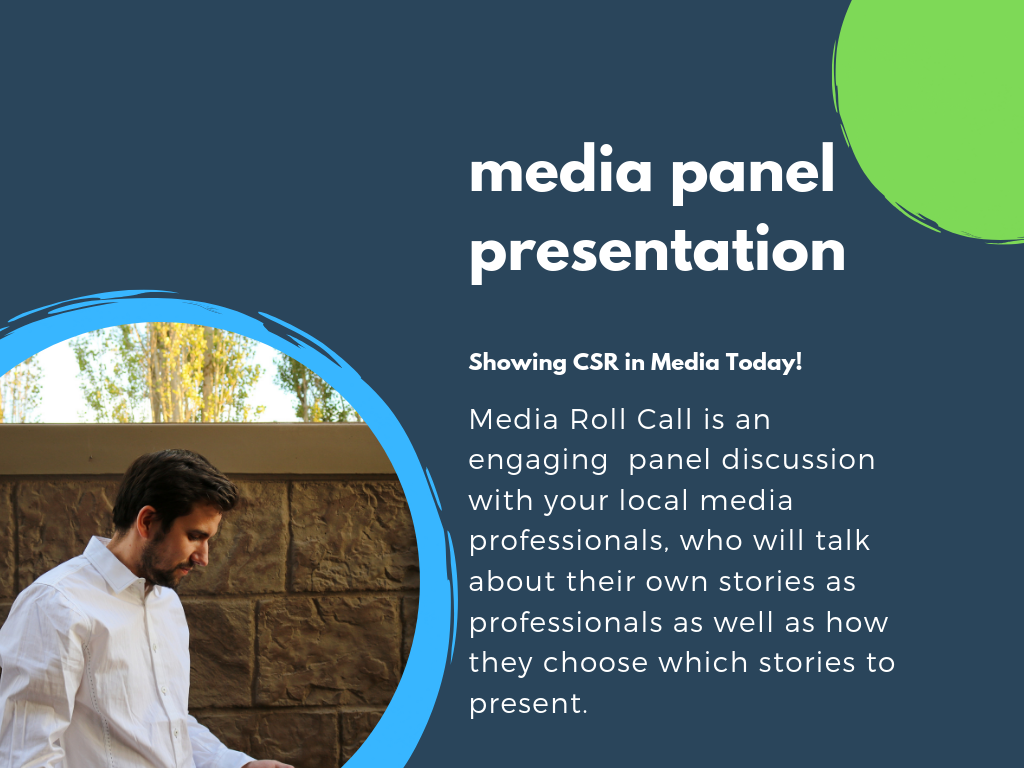 media panel presentation

Showing CSR in Media Today!

Media Roll Call is an engaging panel discussion with your local media professionals, who will talk about their own stories as professionals as well as how they choose which stories to present.